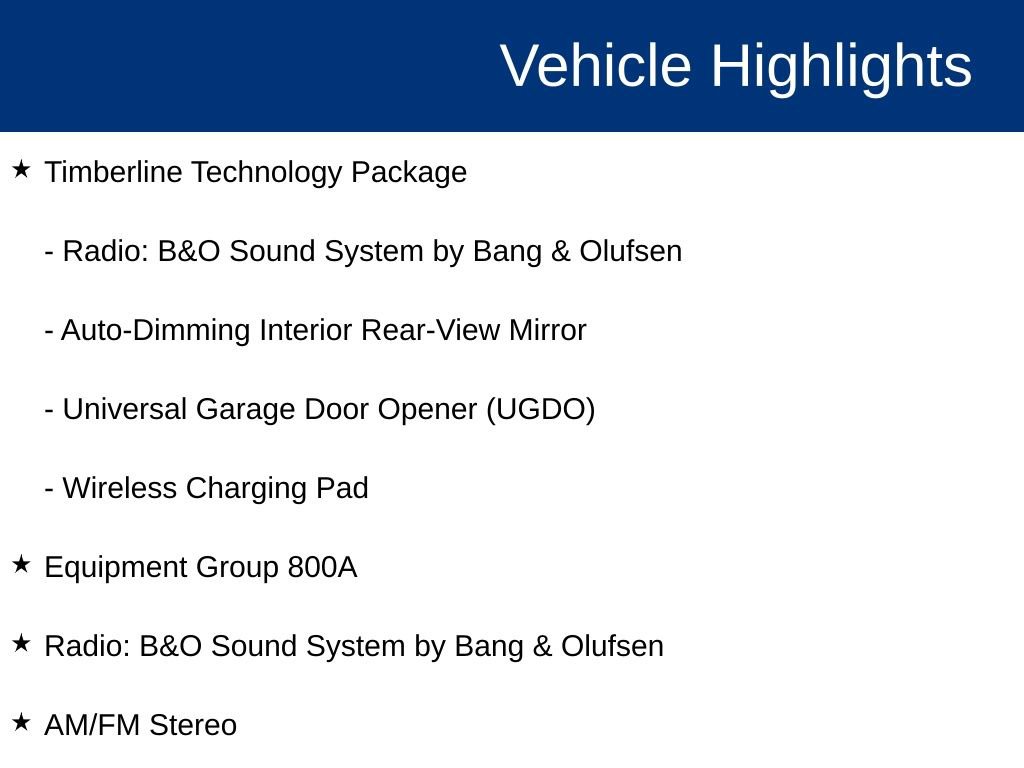 Vehicle Highlights

★ Timberline Technology Package

- Radio: B&O Sound System by Bang & Olufsen

- Auto-Dimming Interior Rear-View Mirror

- Universal Garage Door Opener (UGDO)

- Wireless Charging Pad

★ Equipment Group 800A

★ Radio: B&O Sound System by Bang & Olufsen

★ AM/FM Stereo